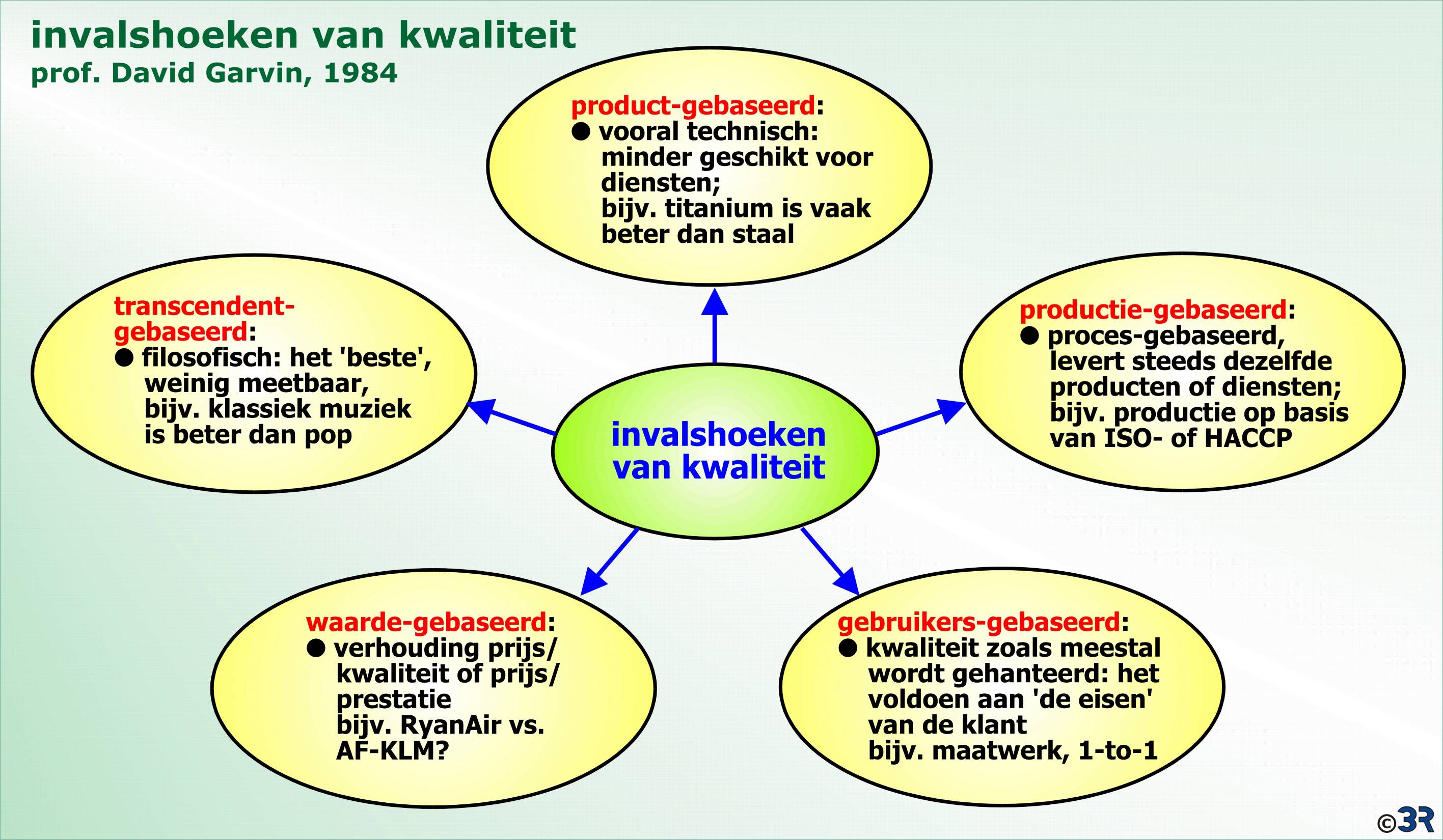 invalshoeken van kwaliteit
prof. David Garvin, 1984

product-gebaseerd:
● vooral technisch: minder geschikt voor diensten; bijv. titanium is vaak beter dan staal

transcendent-gebaseerd:
● filosofisch: het 'beste', weinig meetbaar, bijv. klassiek muziek is beter dan pop

invalshoeken van kwaliteit

productie-gebaseerd:
● proces-gebaseerd, levert steeds dezelfde producten of diensten; bijv. productie op basis van ISO- of HACCP

waarde-gebaseerd:
● verhouding prijs/ kwaliteit of prijs/ prestatie bijv. RyanAir vs. AF-KLM?

gebruikers-gebaseerd:
● kwaliteit zoals meestal wordt gehanteerd: het voldoen aan 'de eisen' van de klant bijv. maatwerk, 1-to-1

©3R